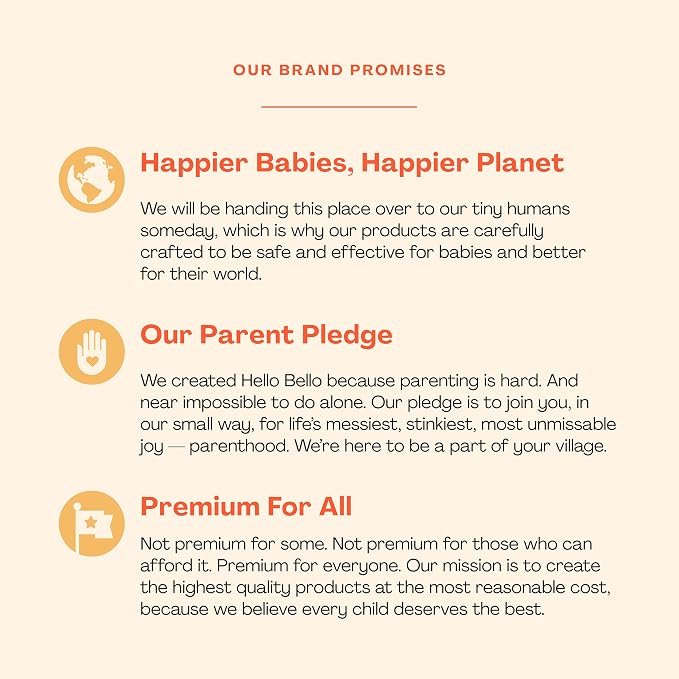 OUR BRAND PROMISES

Happier Babies, Happier Planet

We will be handing this place over to our tiny humans someday, which is why our products are carefully crafted to be safe and effective for babies and better for their world.

Our Parent Pledge

We created Hello Bello because parenting is hard. And near impossible to do alone. Our pledge is to join you, in our small way, for life's messiest, stinkiest, most unmissable joy — parenthood. We're here to be a part of your village.

Premium For All

Not premium for some. Not premium for those who can afford it. Premium for everyone. Our mission is to create the highest quality products at the most reasonable cost, because we believe every child deserves the best.